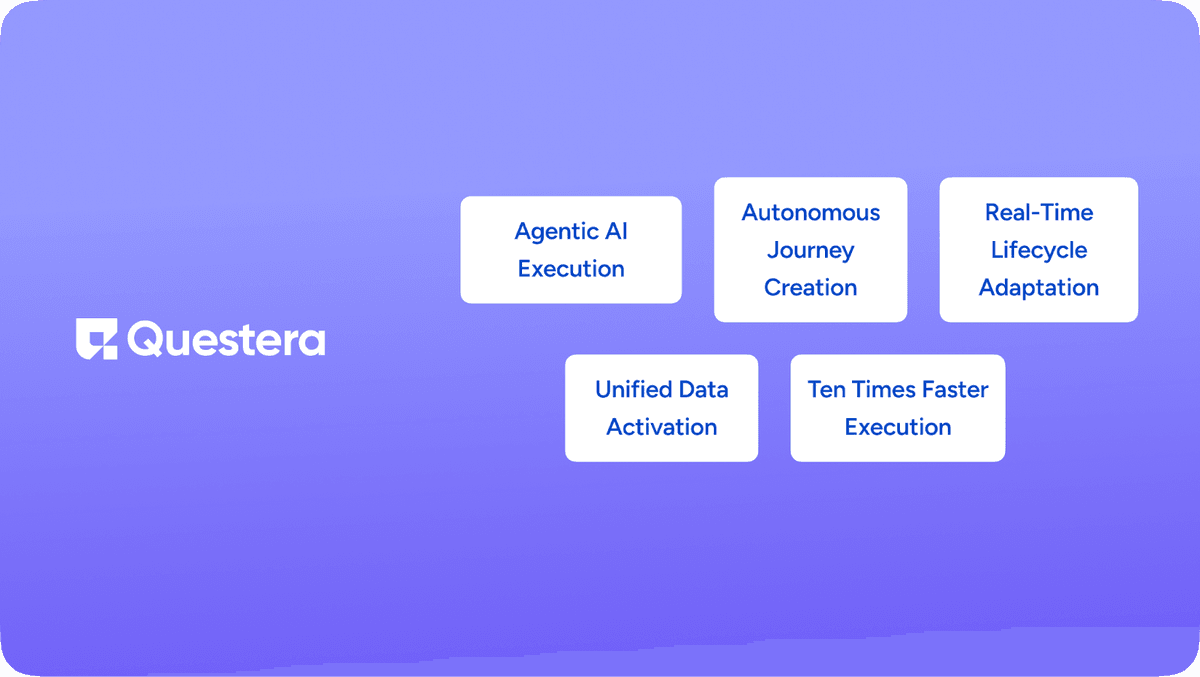 Questera

Agentic AI Execution

Autonomous Journey Creation

Real-Time Lifecycle Adaptation

Unified Data Activation

Ten Times Faster Execution